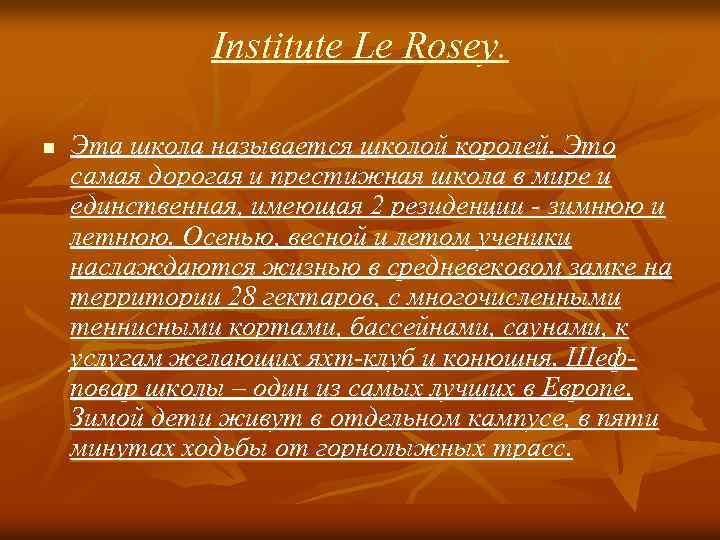 Institute Le Rosey.

Эта школа называется школой королей. Это самая дорогая и престижная школа в мире и единственная, имеющая 2 резиденции - зимнюю и летнюю. Осенью, весной и летом ученики наслаждаются жизнью в средневековом замке на территории 28 гектаров, с многочисленными теннисными кортами, бассейнами, саунами, к услугам желающих яхт-клуб и конюшня. Шеф-повар школы – один из самых лучших в Европе. Зимой дети живут в отдельном кампусе, в пяти минутах ходьбы от горнолыжных трасс.